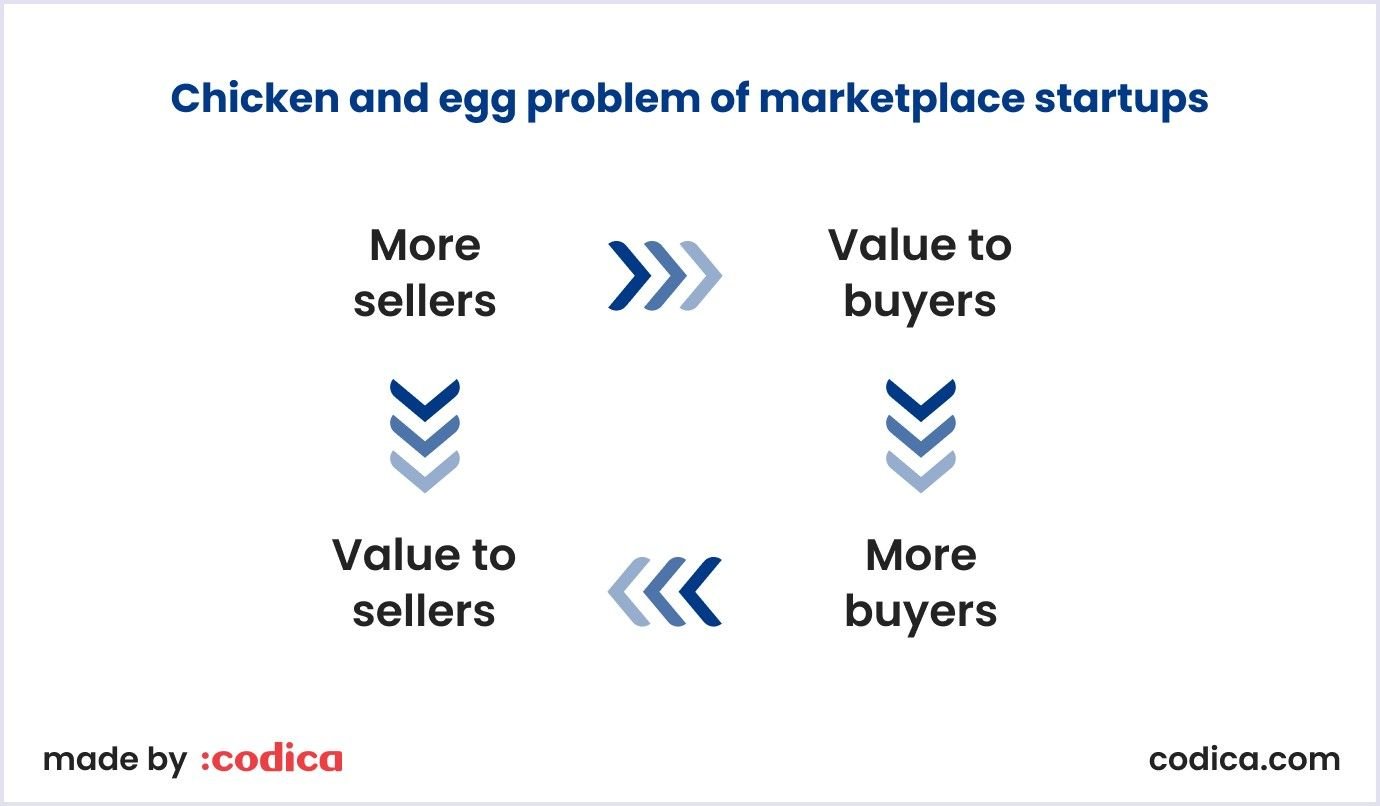 Chicken and egg problem of marketplace startups

More sellers

Value to buyers

Value to sellers

More buyers

made by :codica

codica.com